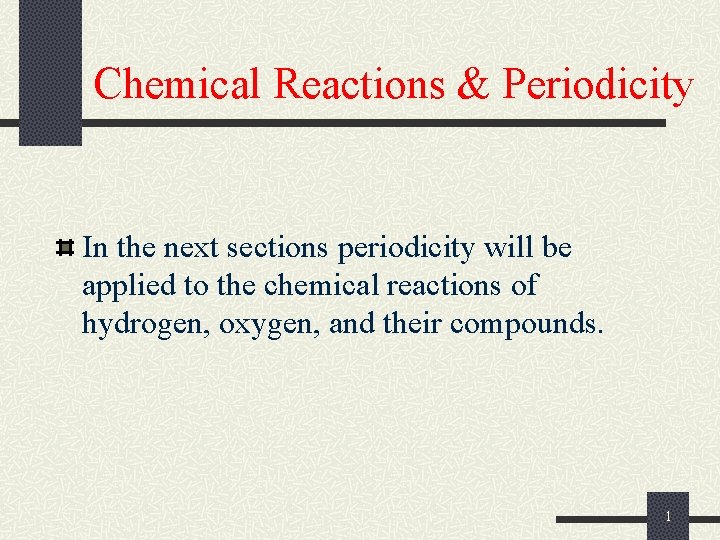 Chemical Reactions & Periodicity

In the next sections periodicity will be applied to the chemical reactions of hydrogen, oxygen, and their compounds.

1